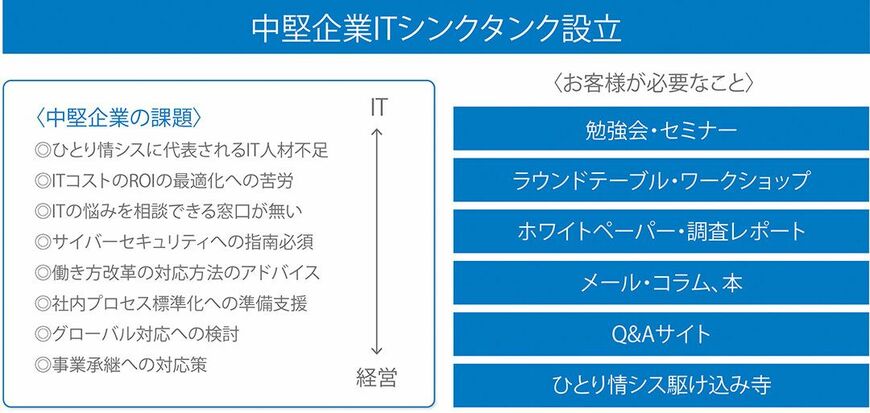 中堅企業ITシンクタンク設立

〈中堅企業の課題〉
◎ひとり情シスに代表されるIT人材不足
◎ITコストのROIの最適化への苦労
◎ITの悩みを相談できる窓口が無い
◎サイバーセキュリティへの指南必須
◎働き方改革の対応方法のアドバイス
◎社内プロセス標準化への準備支援
◎グローバル対応への検討
◎事業承継への対応策

IT
経営

〈お客様が必要なこと〉
勉強会・セミナー
ラウンドテーブル・ワークショップ
ホワイトペーパー・調査レポート
メール・コラム、本
Q&Aサイト
ひとり情シス駆け込み寺